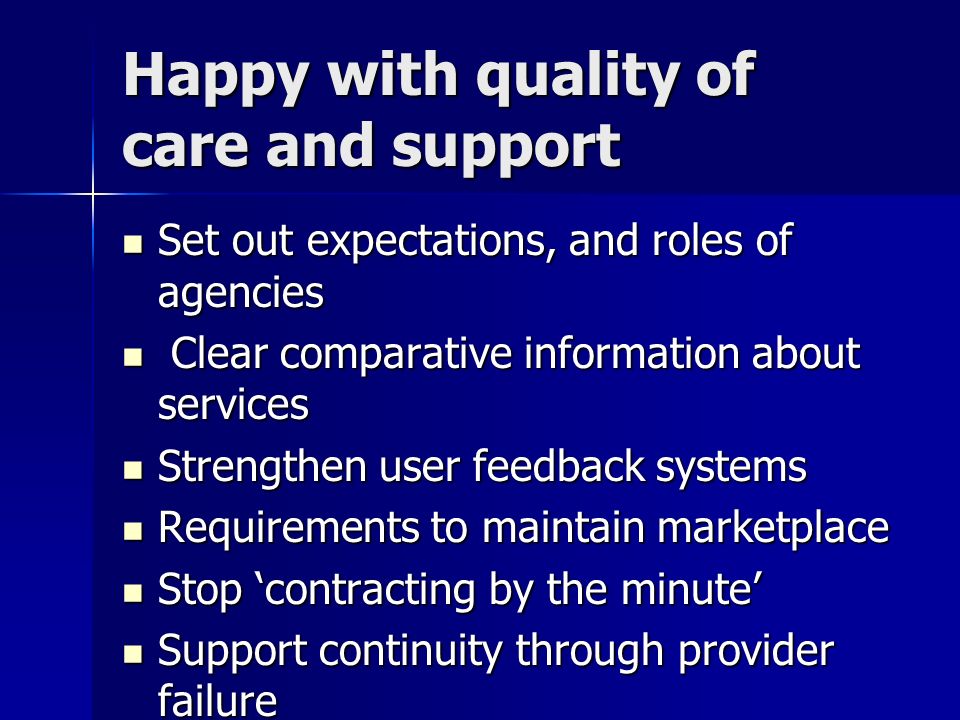 Happy with quality of care and support

- Set out expectations, and roles of agencies
- Clear comparative information about services
- Strengthen user feedback systems
- Requirements to maintain marketplace
- Stop ‘contracting by the minute’
- Support continuity through provider failure